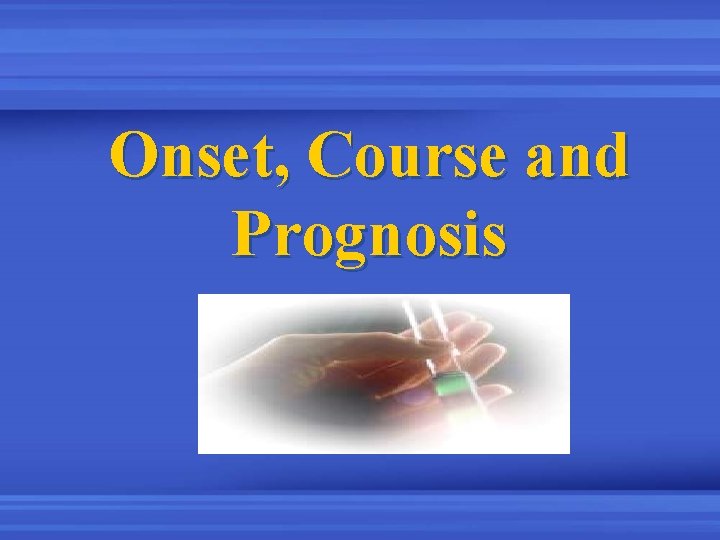 Onset, Course and Prognosis